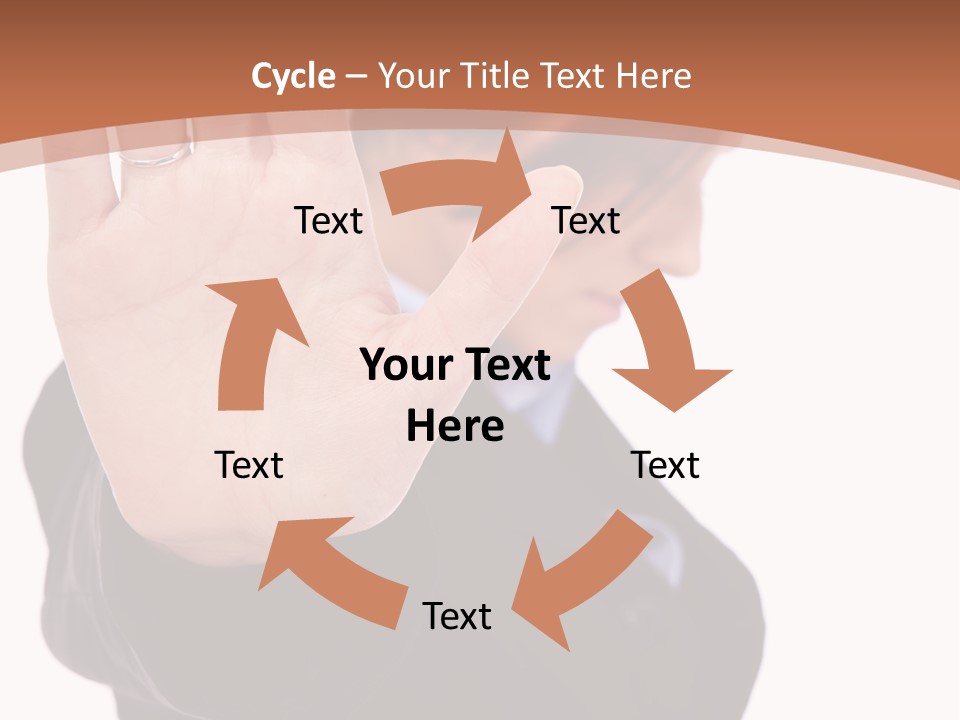 Cycle – Your Title Text Here

Text

Text

Your Text Here

Text

Text

Text